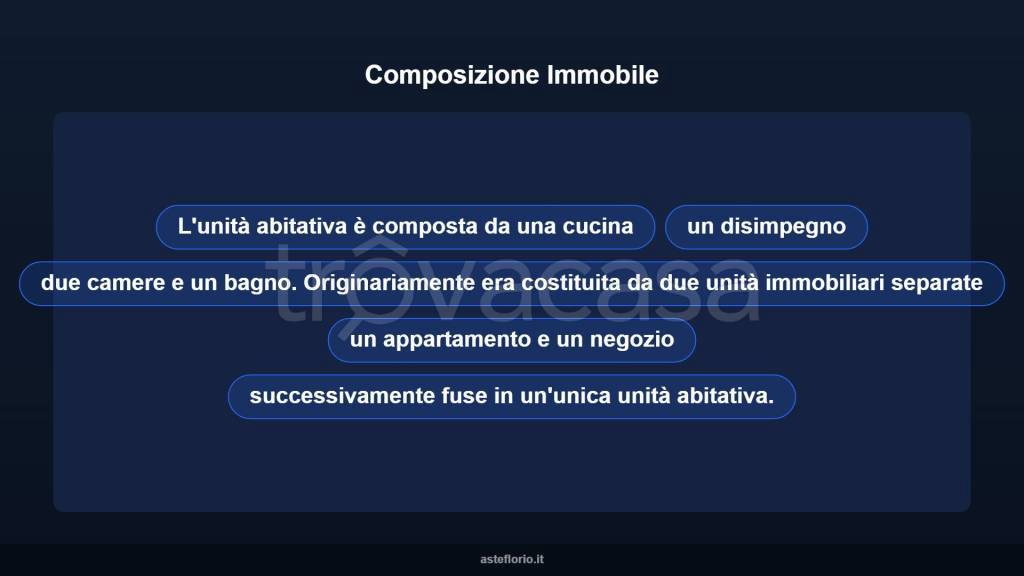 Composizione Immobile

L'unità abitativa è composta da una cucina

un disimpegno

due camere e un bagno. Originariamente era costituita da due unità immobiliari separate

un appartamento e un negozio

successivamente fuse in un'unica unità abitativa.

trovacasa

asteflorio.it